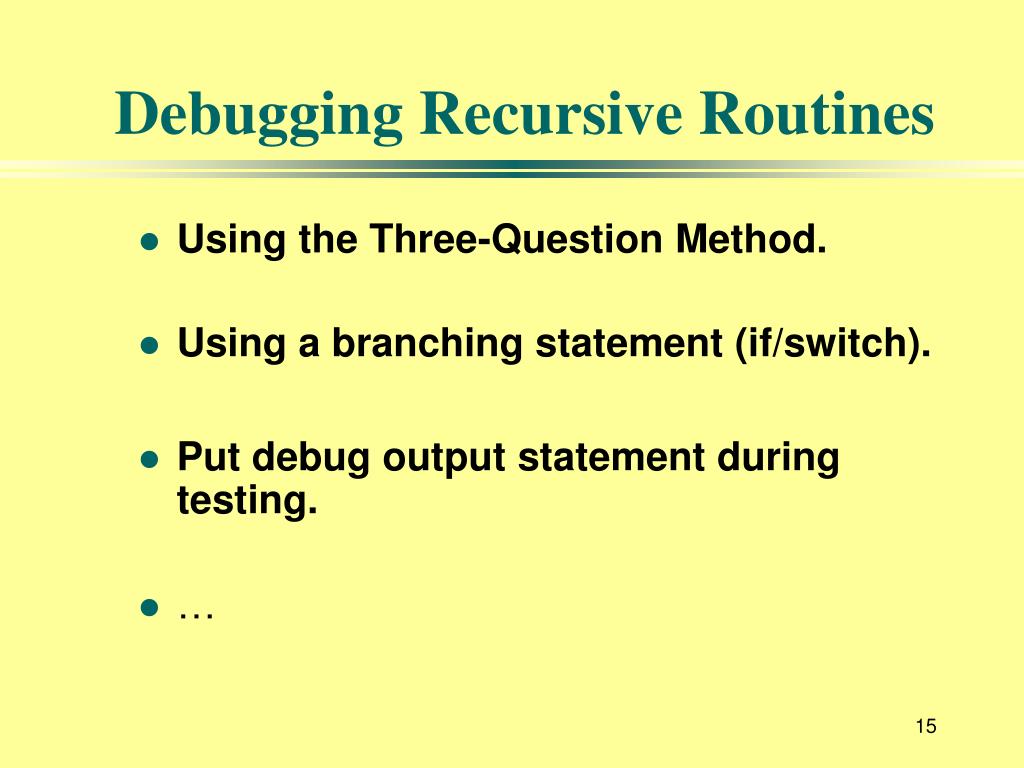 Debugging Recursive Routines

- Using the Three-Question Method.
- Using a branching statement (if/switch).
- Put debug output statement during testing.
- …

15